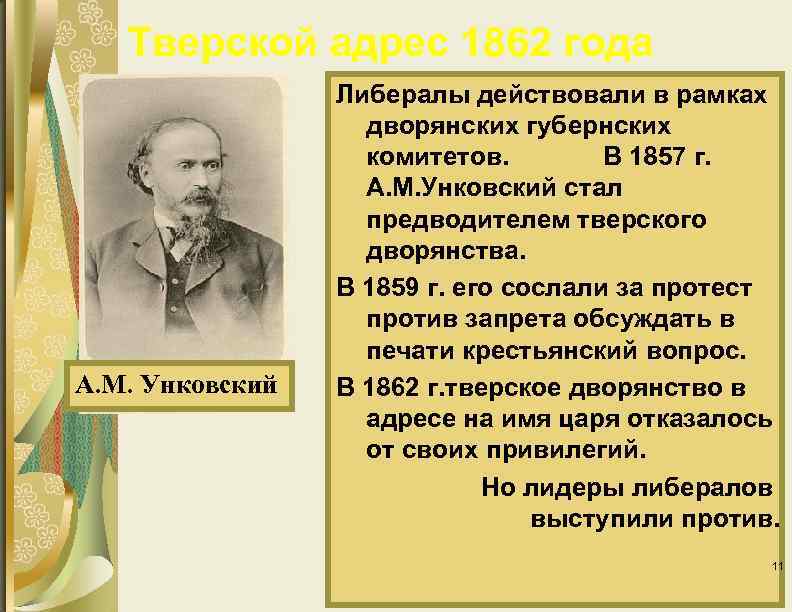 Тверской адрес 1862 года

А.М. Унковский

Либералы действовали в рамках дворянских губернских комитетов. В 1857 г. А.М.Унковский стал предводителем тверского дворянства.

В 1859 г. его сослали за протест против запрета обсуждать в печати крестьянский вопрос.

В 1862 г.тверское дворянство в адресе на имя царя отказалось от своих привилегий.

Но лидеры либералов выступили против.

11